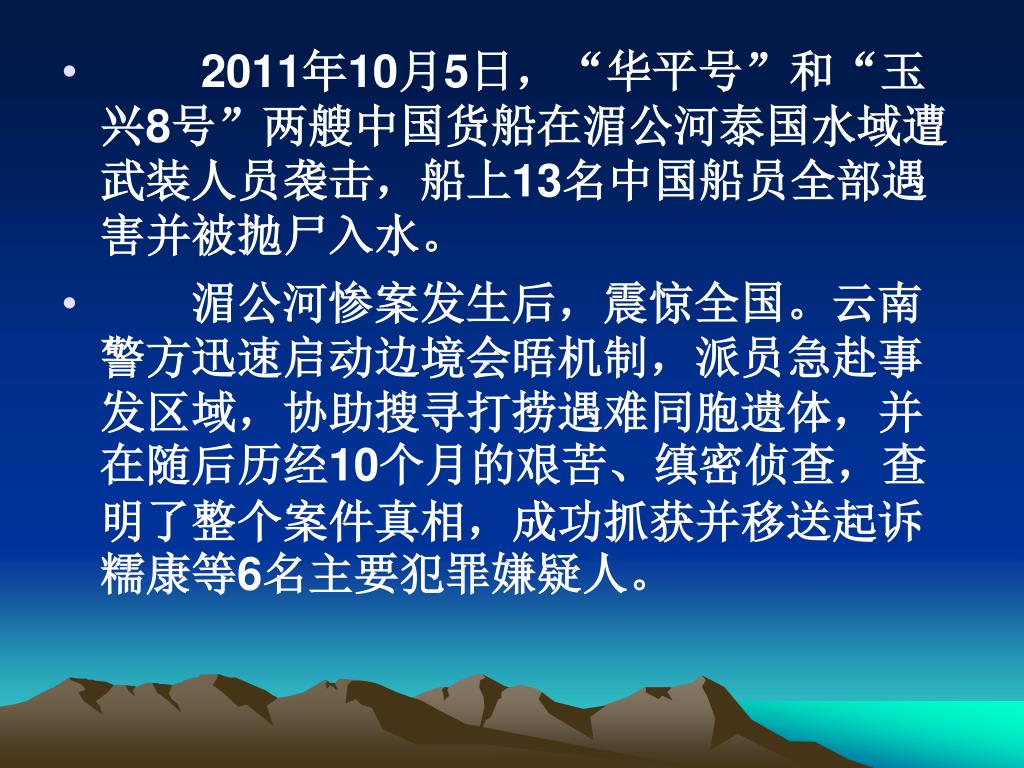 • 2011年10月5日，“华平号”和“玉兴8号”两艘中国货船在湄公河泰国水域遭武装人员袭击，船上13名中国船员全部遇害并被抛尸入水。

• 湄公河惨案发生后，震惊全国。云南警方迅速启动边境会晤机制，派员急赴事发区域，协助搜寻打捞遇难同胞遗体，并在随后历经10个月的艰苦、缜密侦查，查明了整个案件真相，成功抓获并移送起诉糯康等6名主要犯罪嫌疑人。